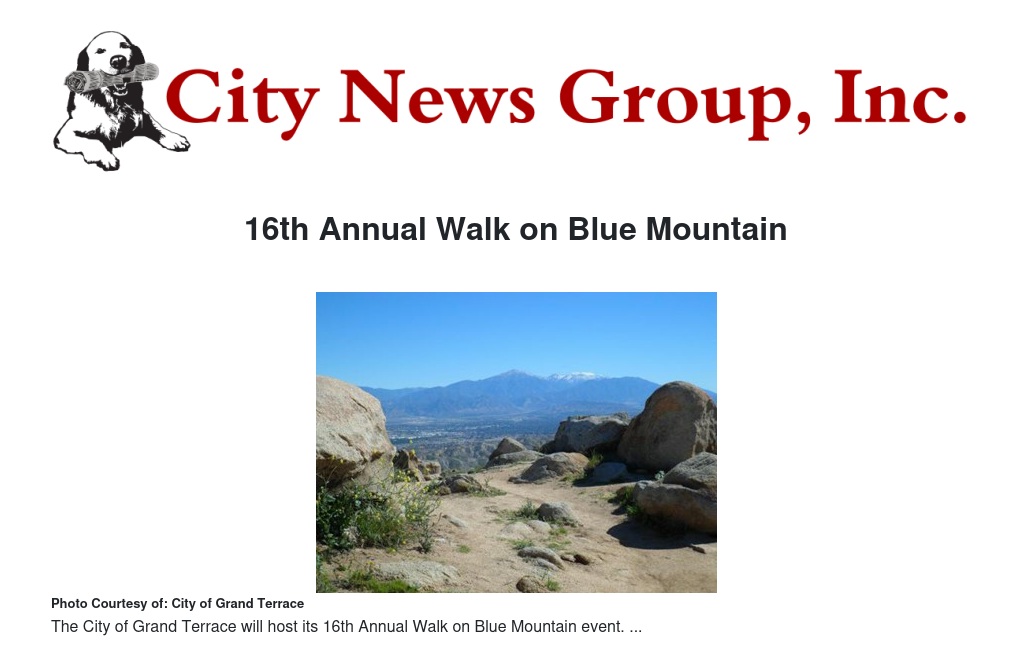 City News Group, Inc.

16th Annual Walk on Blue Mountain

Photo Courtesy of: City of Grand Terrace

The City of Grand Terrace will host its 16th Annual Walk on Blue Mountain event. ...